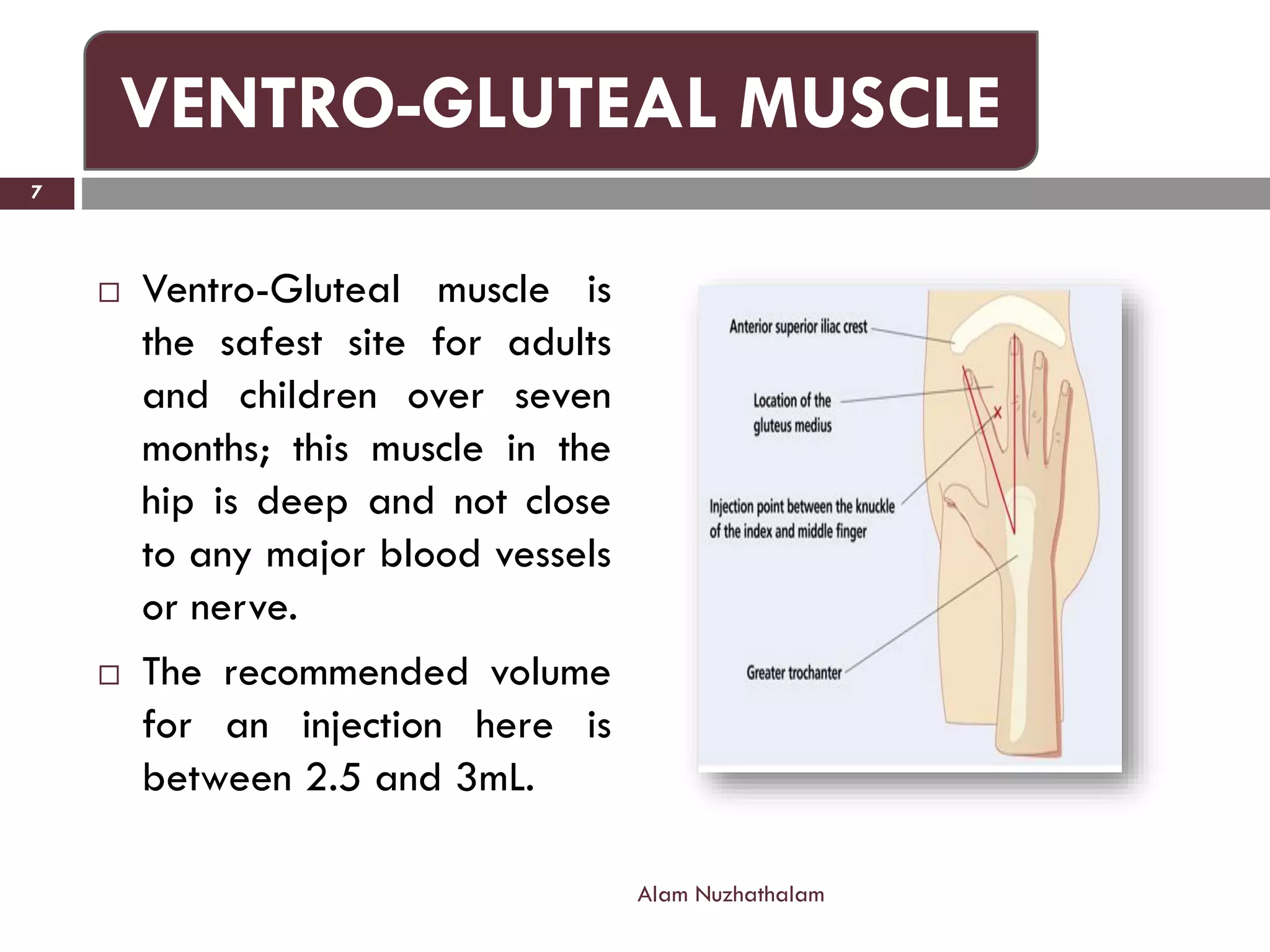 VENTRO-GLUTEAL MUSCLE

7

□ Ventro-Gluteal muscle is the safest site for adults and children over seven months; this muscle in the hip is deep and not close to any major blood vessels or nerve.

□ The recommended volume for an injection here is between 2.5 and 3mL.

Anterior superior iliac crest

Location of the gluteus medius

Injection point between the knuckle of the index and middle finger

Greater trochanter

Alam Nuzhathalam